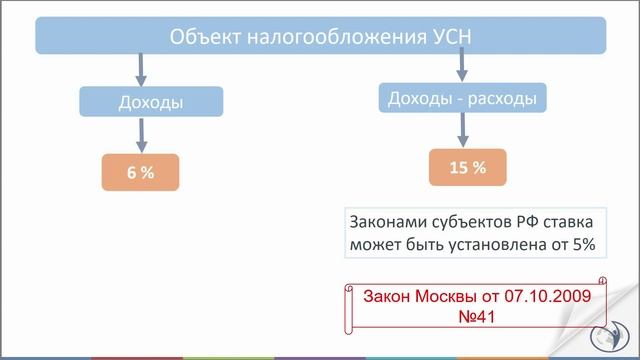 Объект налогообложения УСН

Доходы

6 %

Доходы - расходы

15 %

Законами субъектов РФ ставка может быть установлена от 5%

Закон Москвы от 07.10.2009 №41